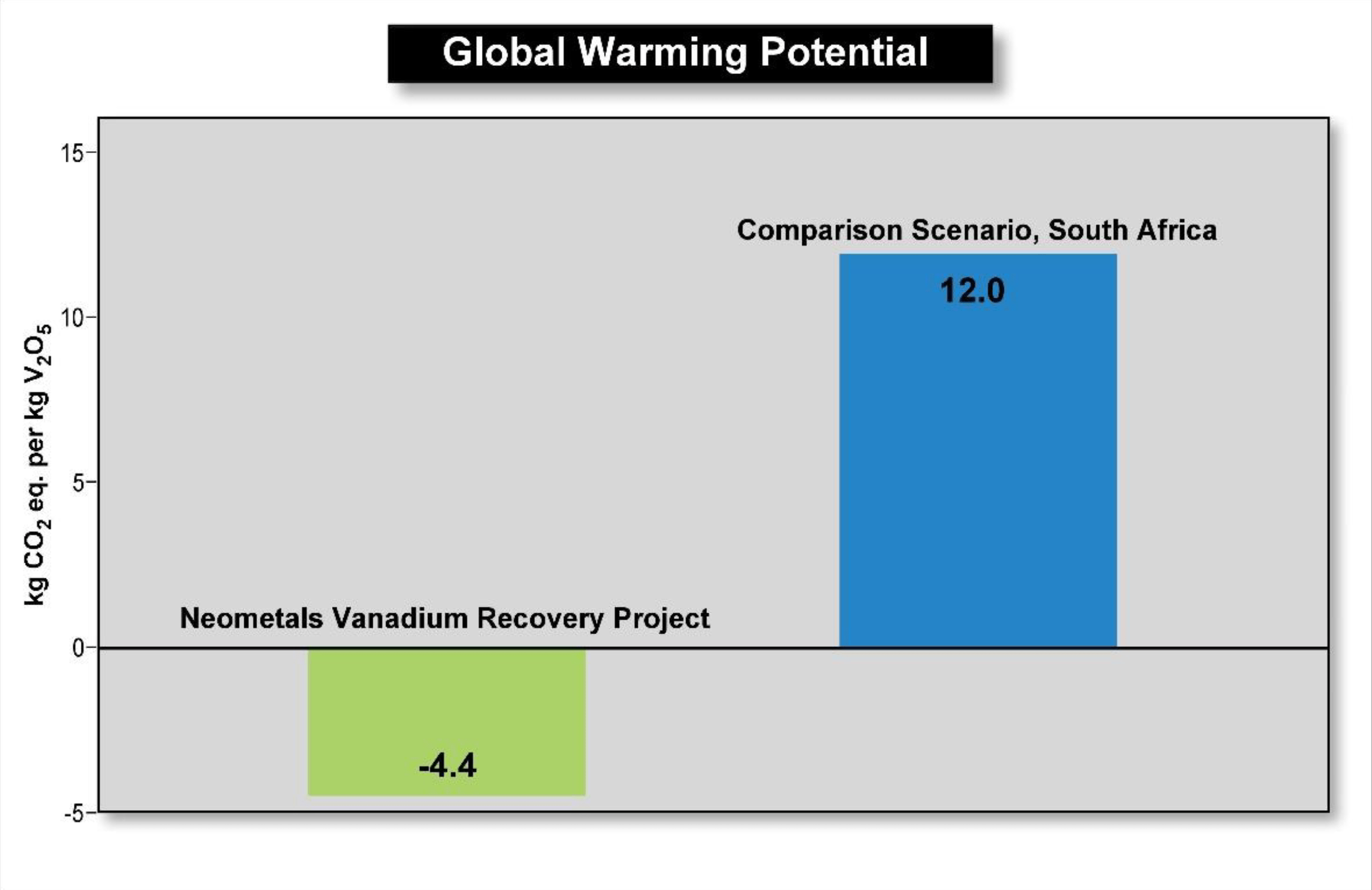 Global Warming Potential

kg $CO_2$ eq. per kg $V_2O_5$

15
10
5
0
-5

Comparison Scenario, South Africa

12.0

Neometals Vanadium Recovery Project

-4.4